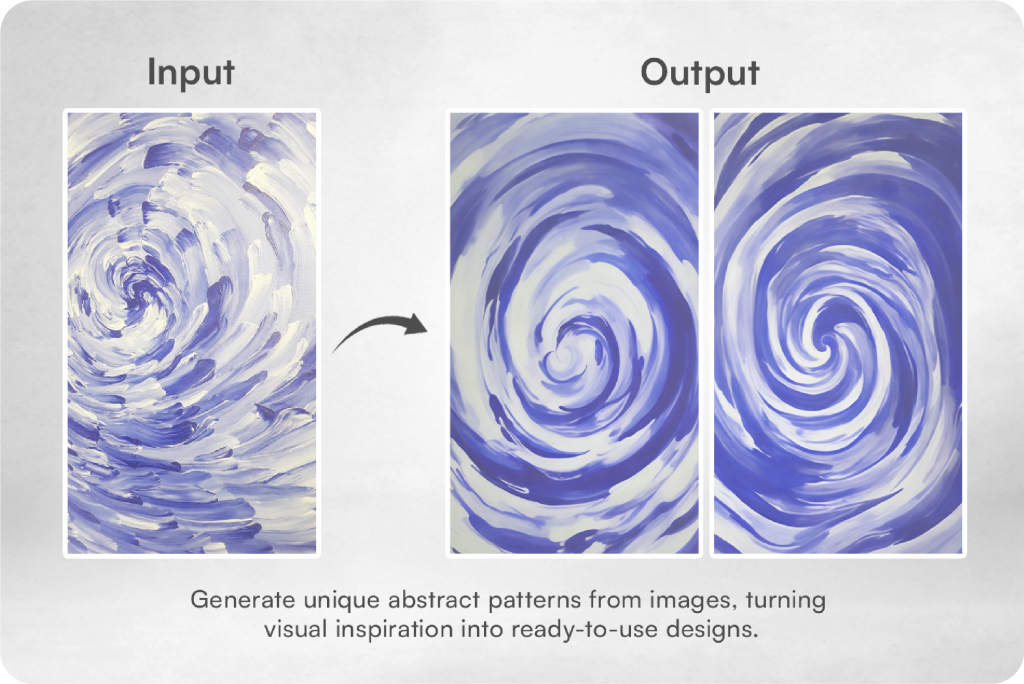 Input

Output

Generate unique abstract patterns from images, turning visual inspiration into ready-to-use designs.